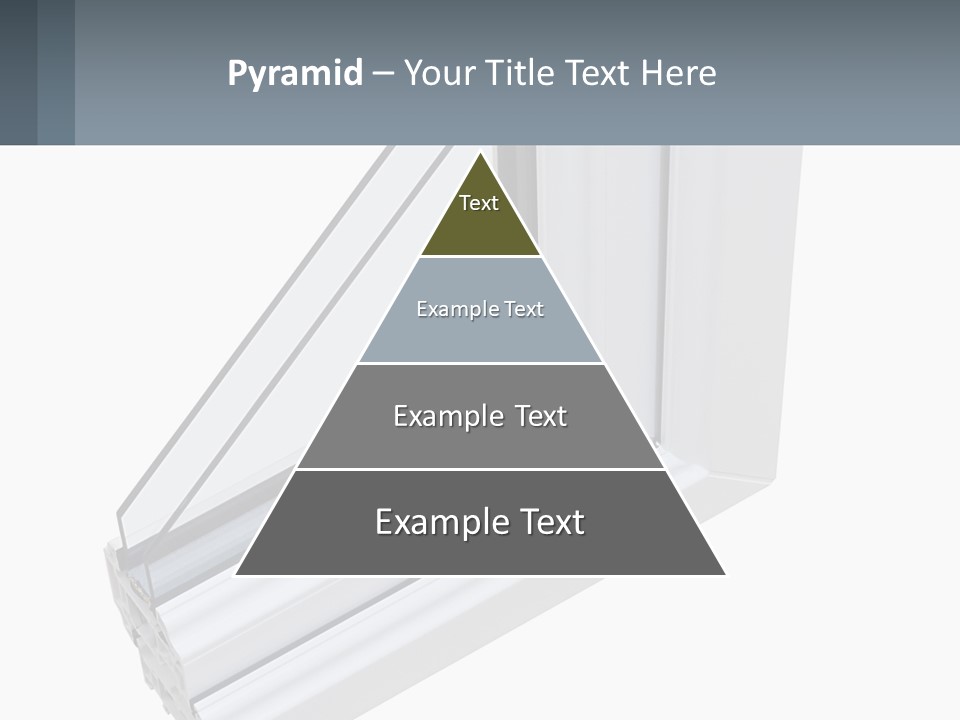 Pyramid – Your Title Text Here

Text

Example Text

Example Text

Example Text